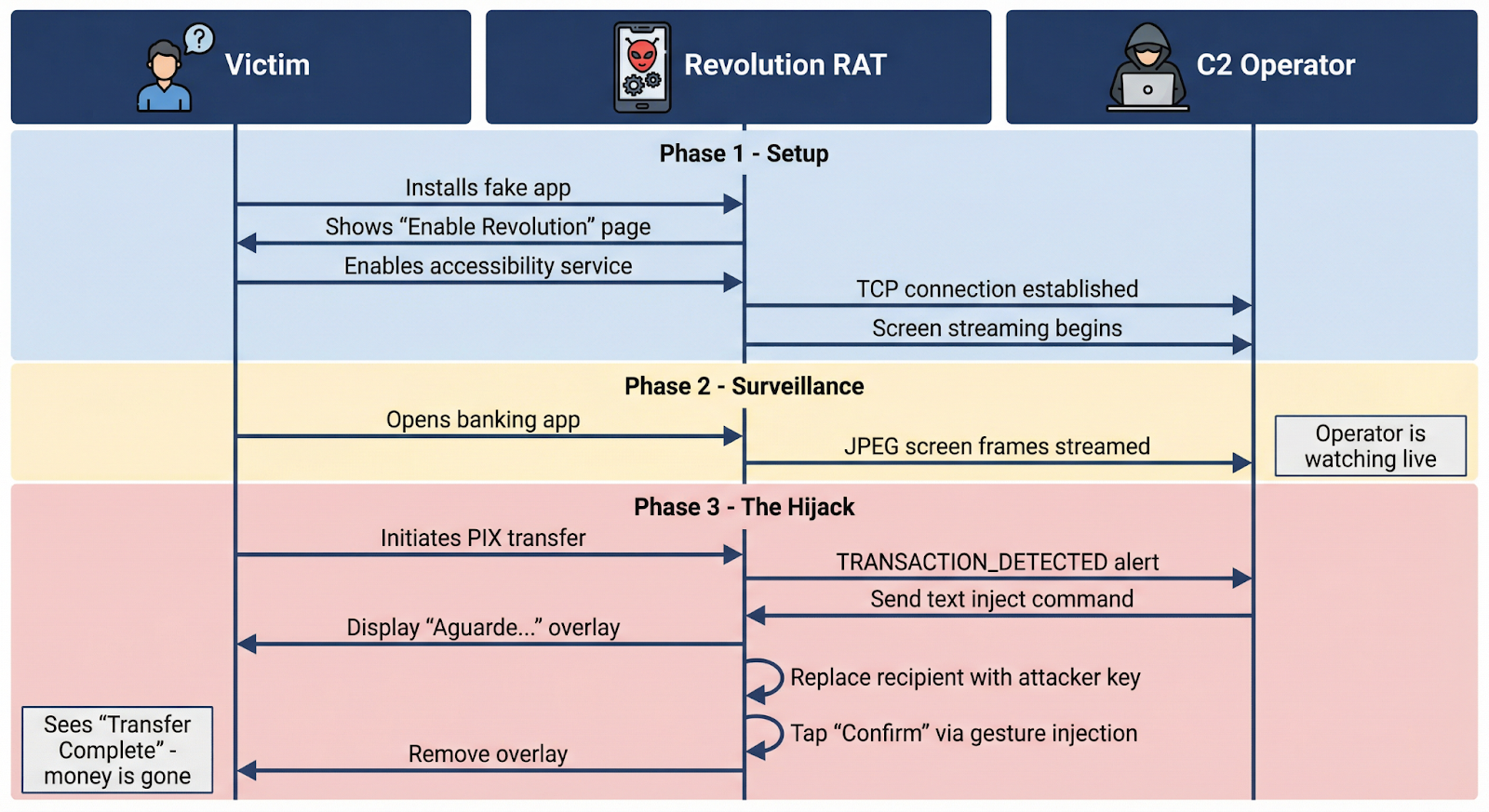 Victim

Revolution RAT

C2 Operator

Phase 1 - Setup

Installs fake app

Shows “Enable Revolution” page

Enables accessibility service

TCP connection established

Screen streaming begins

Phase 2 - Surveillance

Opens banking app

JPEG screen frames streamed

Operator is watching live

Phase 3 - The Hijack

Initiates PIX transfer

TRANSACTION_DETECTED alert

Send text inject command

Display “Aguarde...” overlay

Replace recipient with attacker key

Tap “Confirm” via gesture injection

Remove overlay

Sees “Transfer Complete” - money is gone